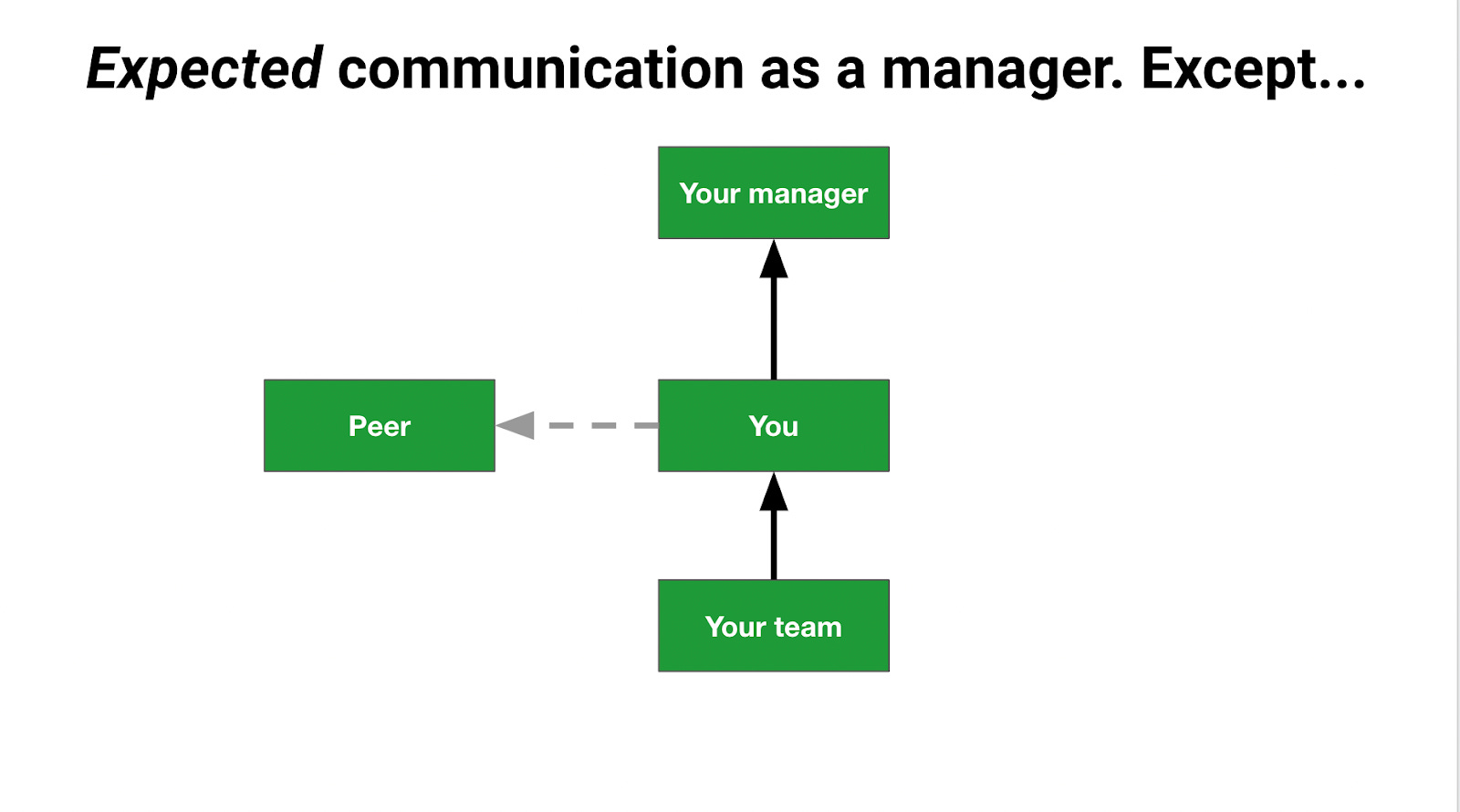 Expected communication as a manager. Except...

Your manager

Peer

You

Your team